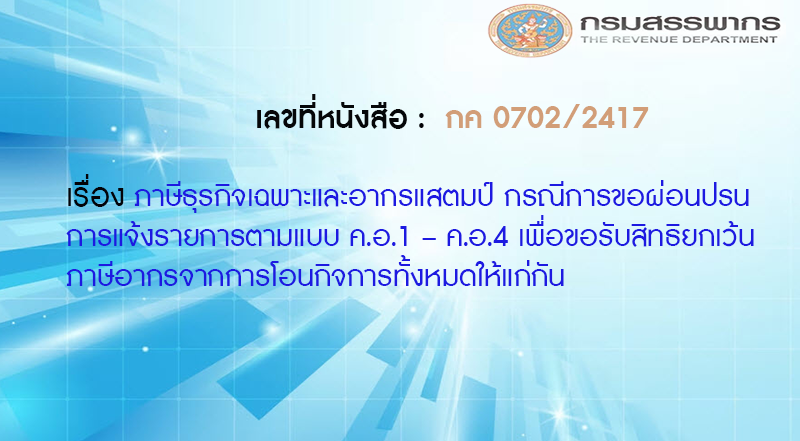 กรมสรรพากร
THE REVENUE DEPARTMENT

เลขที่หนังสือ : กค 0702/2417

เรื่อง ภาษีธุรกิจเฉพาะและอากรแสตมป์ กรณีการขอผ่อนปรนการแจ้งรายการตามแบบ ค.อ.1 – ค.อ.4 เพื่อขอรับสิทธิยกเว้นภาษีอากรจากการโอนกิจการทั้งหมดให้แก่กัน